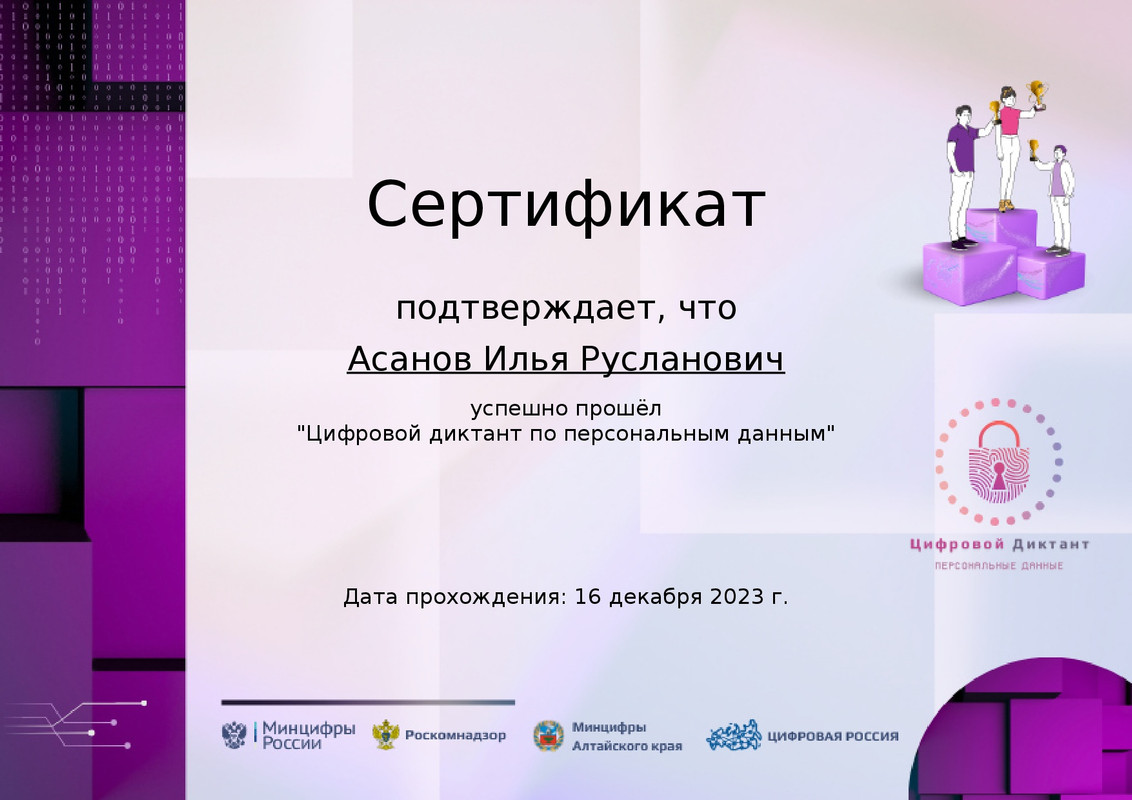 Сертификат

подтверждает, что

Асанов Илья Русланович

успешно прошёл
"Цифровой диктант по персональным данным"

Цифровой Диктант
ПЕРСОНАЛЬНЫЕ ДАННЫЕ

Дата прохождения: 16 декабря 2023 г.

Минцифры России

Роскомнадзор

Минцифры Алтайского края

ЦИФРОВАЯ РОССИЯ